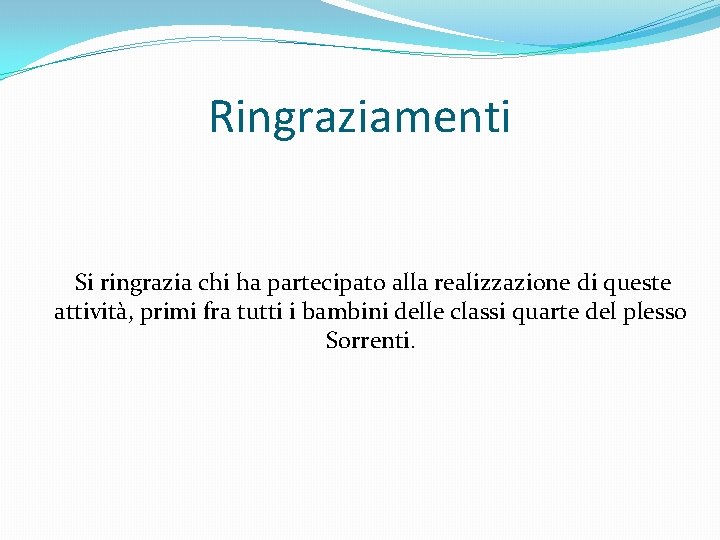 Ringraziamenti

Si ringrazia chi ha partecipato alla realizzazione di queste attività, primi fra tutti i bambini delle classi quarte del plesso Sorrenti.